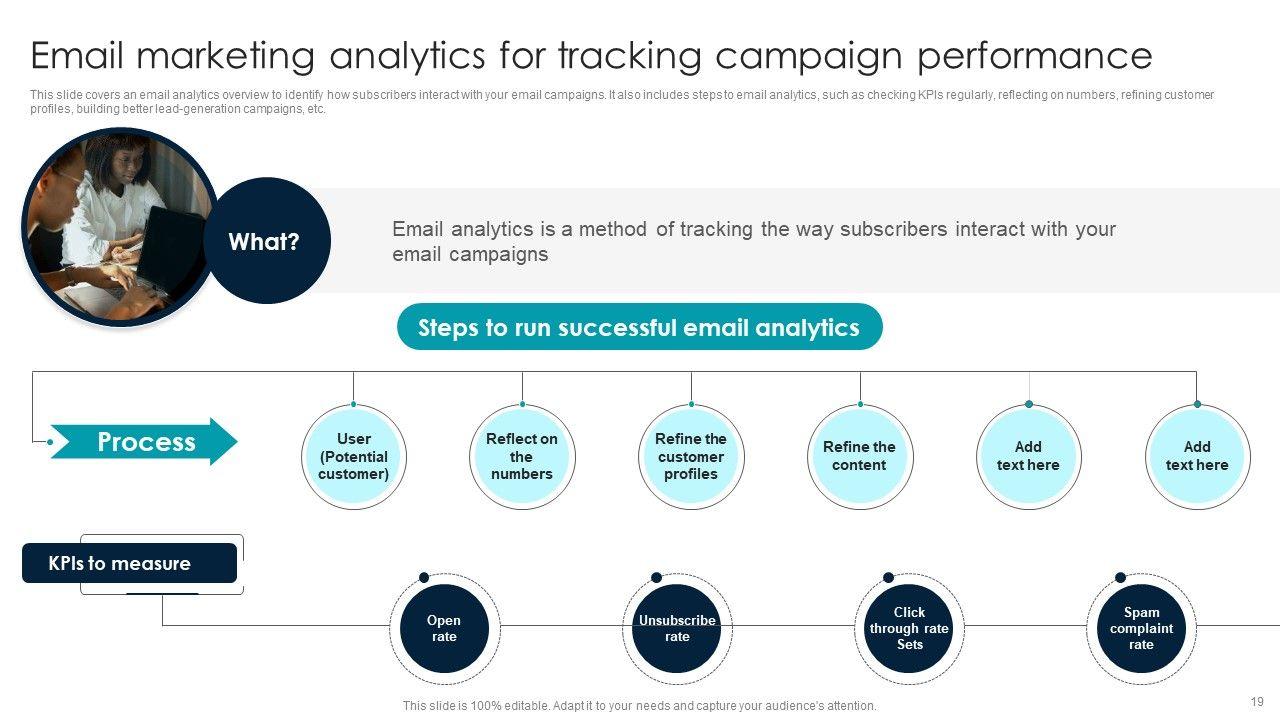 Email marketing analytics for tracking campaign performance

This slide covers an email analytics overview to identify how subscribers interact with your email campaigns. It also includes steps to email analytics, such as checking KPIs regularly, reflecting on numbers, refining customer profiles, building better lead-generation campaigns, etc.

What?

Email analytics is a method of tracking the way subscribers interact with your email campaigns

Steps to run successful email analytics

Process

User (Potential customer)

Reflect on the numbers

Refine the customer profiles

Refine the content

Add text here

Add text here

KPIs to measure

Open rate

Unsubscribe rate

Click through rate Sets

Spam complaint rate

This slide is 100% editable. Adapt it to your needs and capture your audience's attention.

19